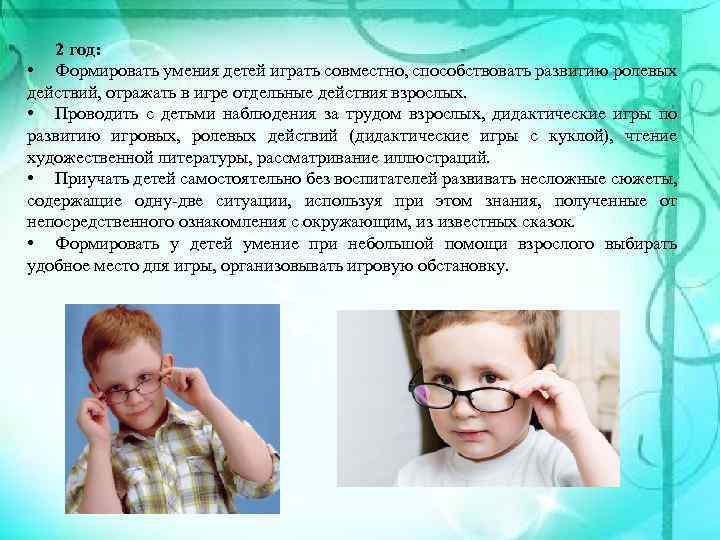 2 год:

• Формировать умения детей играть совместно, способствовать развитию ролевых действий, отражать в игре отдельные действия взрослых.

• Проводить с детьми наблюдения за трудом взрослых, дидактические игры по развитию игровых, ролевых действий (дидактические игры с куклой), чтение художественной литературы, рассматривание иллюстраций.

• Приучать детей самостоятельно без воспитателей развивать несложные сюжеты, содержащие одну-две ситуации, используя при этом знания, полученные от непосредственного ознакомления с окружающим, из известных сказок.

• Формировать у детей умение при небольшой помощи взрослого выбирать удобное место для игры, организовывать игровую обстановку.